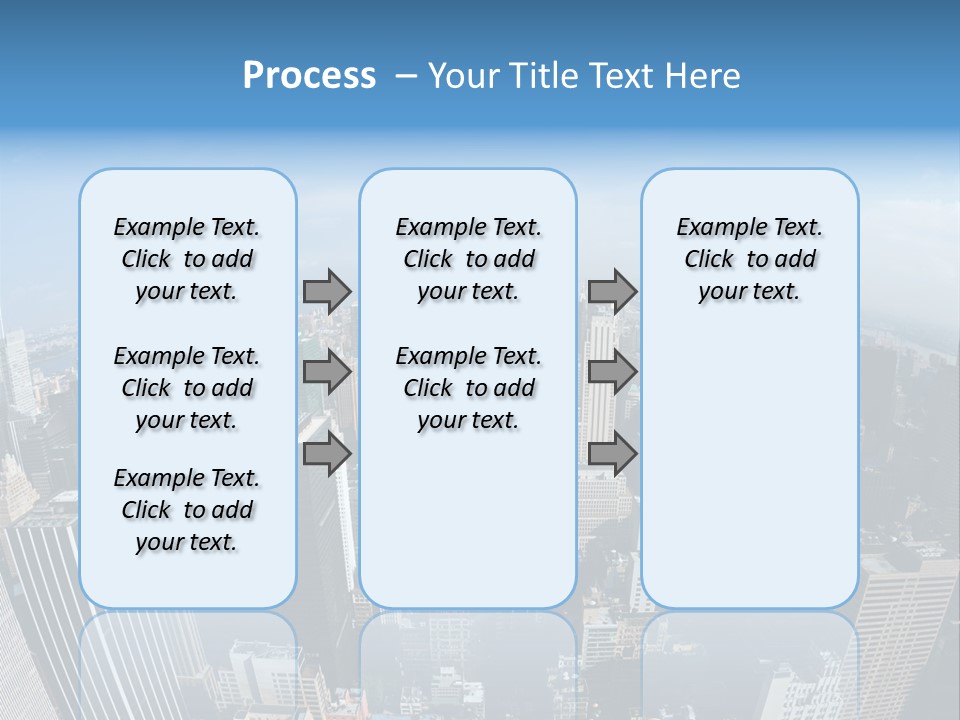 Process – Your Title Text Here

Example Text. Click to add your text.

Example Text. Click to add your text.

Example Text. Click to add your text.

Example Text. Click to add your text.

Example Text. Click to add your text.

Example Text. Click to add your text.